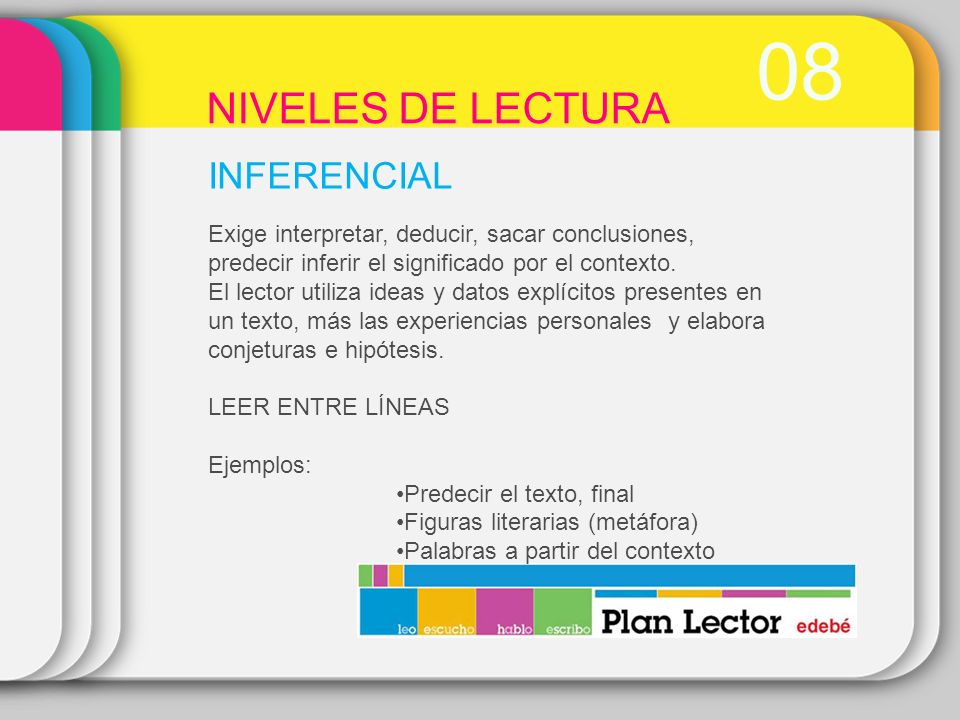 08

NIVELES DE LECTURA

INFERENCIAL

Exige interpretar, deducir, sacar conclusiones, predecir inferir el significado por el contexto.
El lector utiliza ideas y datos explícitos presentes en un texto, más las experiencias personales y elabora conjeturas e hipótesis.

LEER ENTRE LÍNEAS

Ejemplos:
•Predecir el texto, final
•Figuras literarias (metáfora)
•Palabras a partir del contexto

leo escucho hablo escribo Plan Lector edebé